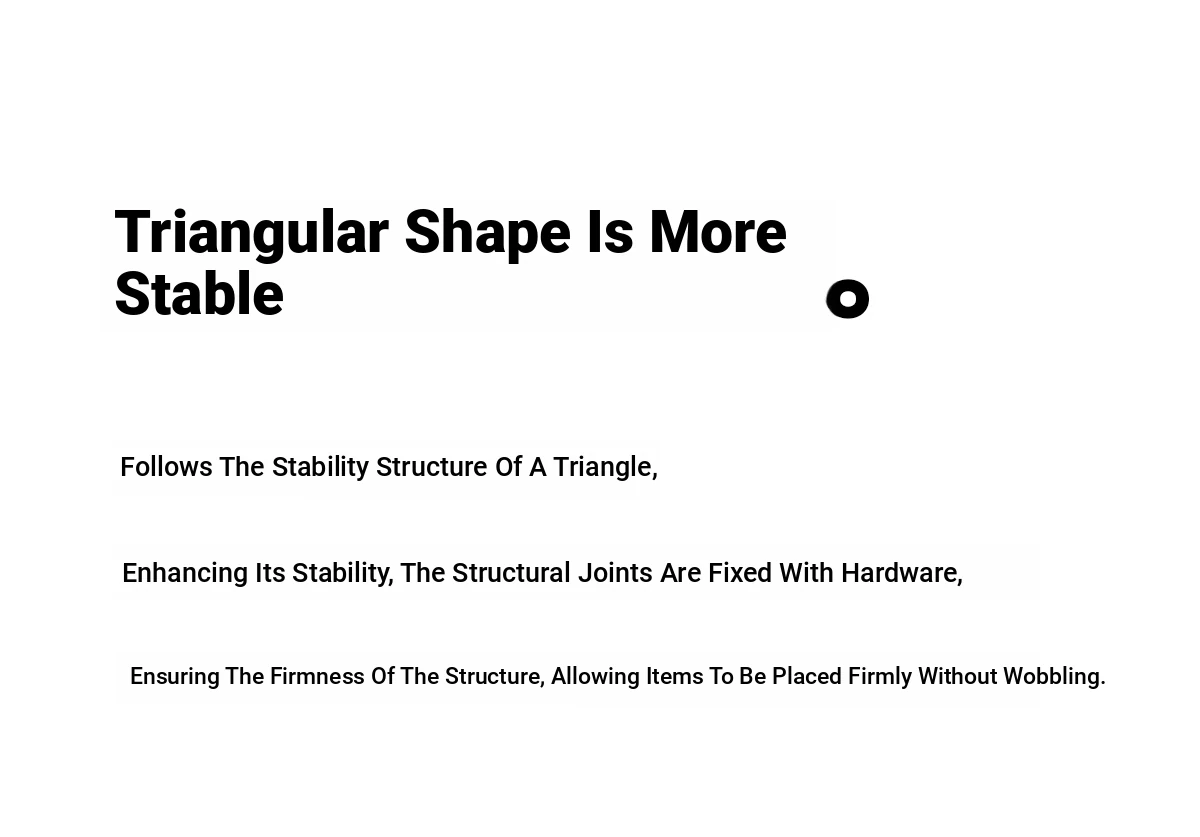 Triangular Shape Is More Stable

Follows The Stability Structure Of A Triangle,

Enhancing Its Stability, The Structural Joints Are Fixed With Hardware,

Ensuring The Firmness Of The Structure, Allowing Items To Be Placed Firmly Without Wobbling.